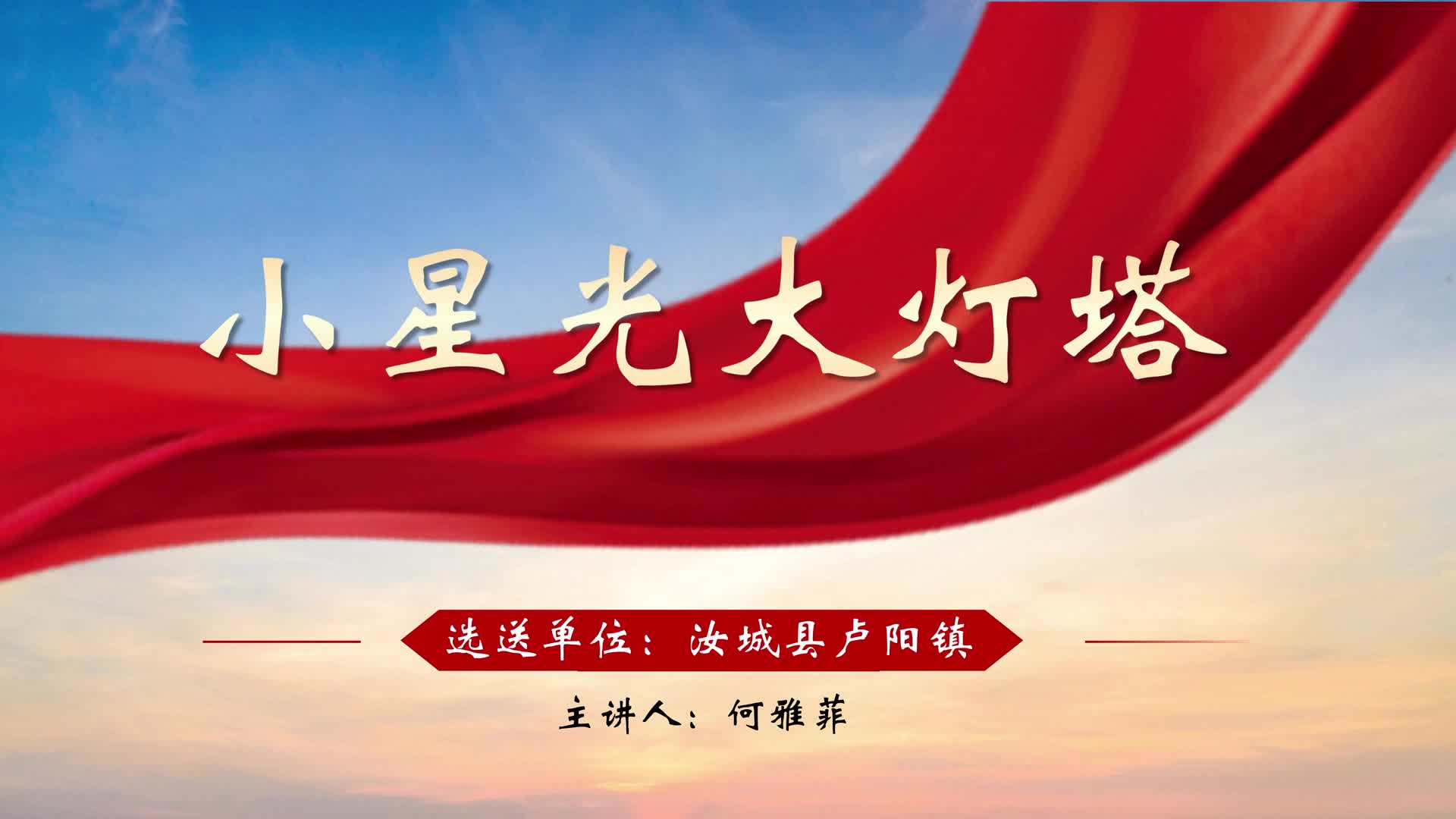 小星光大灯塔

选送单位：汝城县卢阳镇

主讲人：何雅菲